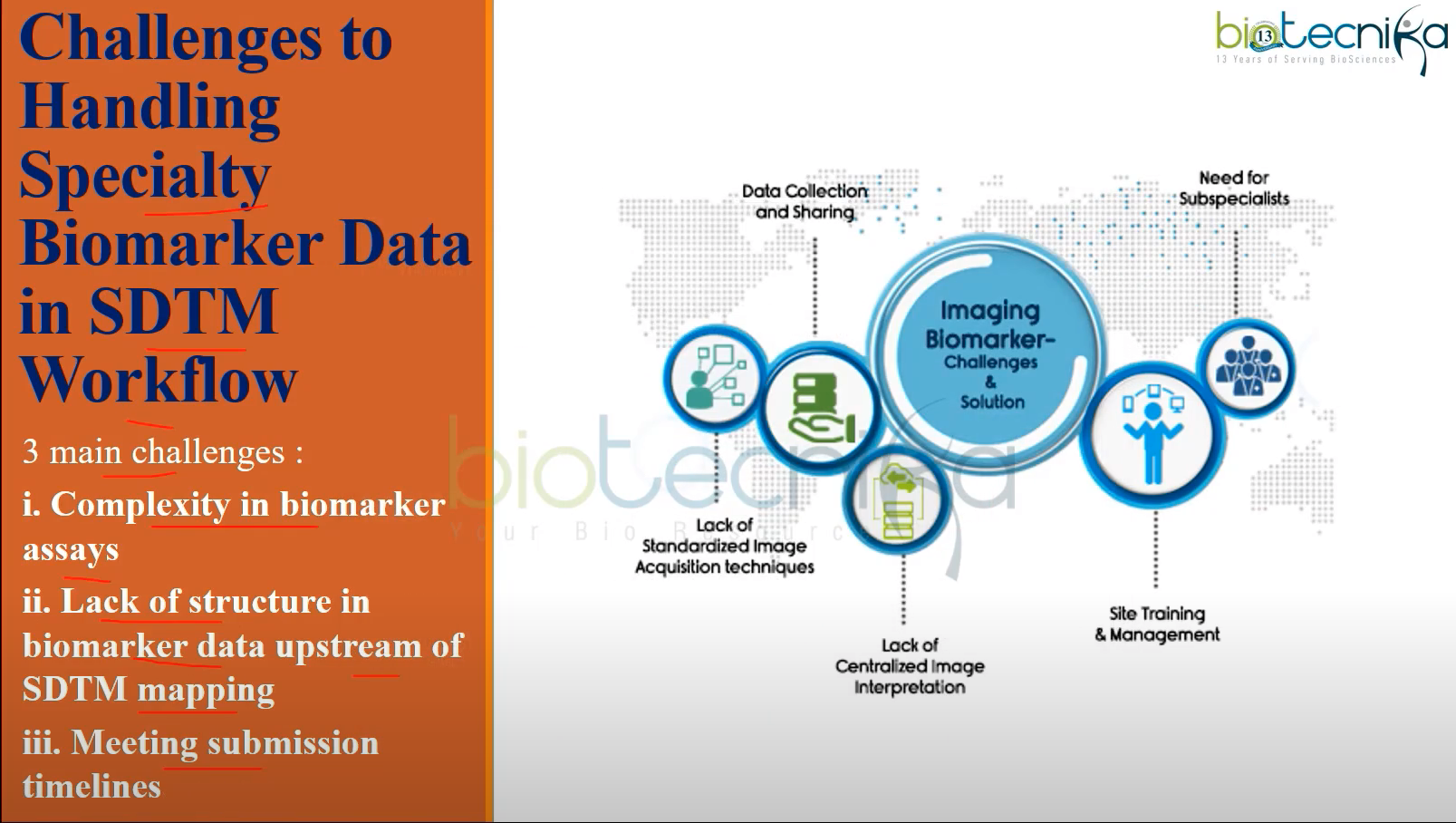 Challenges to Handling Specialty Biomarker Data in SDTM Workflow

3 main challenges :

i. Complexity in biomarker assays

ii. Lack of structure in biomarker data upstream of SDTM mapping

iii. Meeting submission timelines

biotecnika
13
13 Years of Serving BioSciences

Data Collection and Sharing

Need for Subspecialists

Imaging Biomarker- Challenges & Solution

Lack of Standardized Image Acquisition techniques

Lack of Centralized Image Interpretation

Site Training & Management

biotecnika
Your Bio Resource